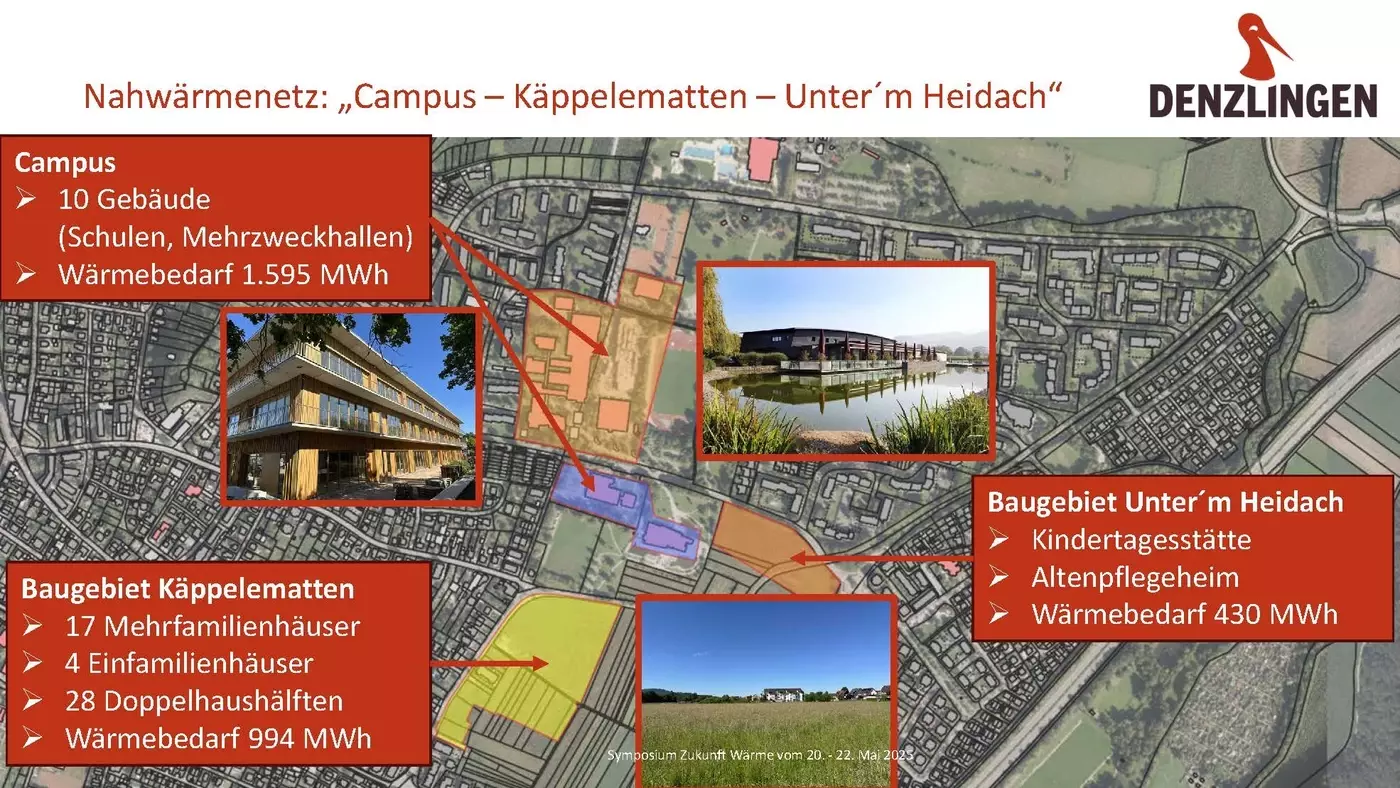 Nahwärmenetz: „Campus – Käppelematten – Unter´m Heidach“

DENZLINGEN

Campus
➢ 10 Gebäude (Schulen, Mehrzweckhallen)
➢ Wärmebedarf 1.595 MWh

Baugebiet Unter´m Heidach
➢ Kindertagesstätte
➢ Altenpflegeheim
➢ Wärmebedarf 430 MWh

Baugebiet Käppelematten
➢ 17 Mehrfamilienhäuser
➢ 4 Einfamilienhäuser
➢ 28 Doppelhaushälften
➢ Wärmebedarf 994 MWh

Symposium Zukunft Wärme vom 20. - 22. Mai 2025